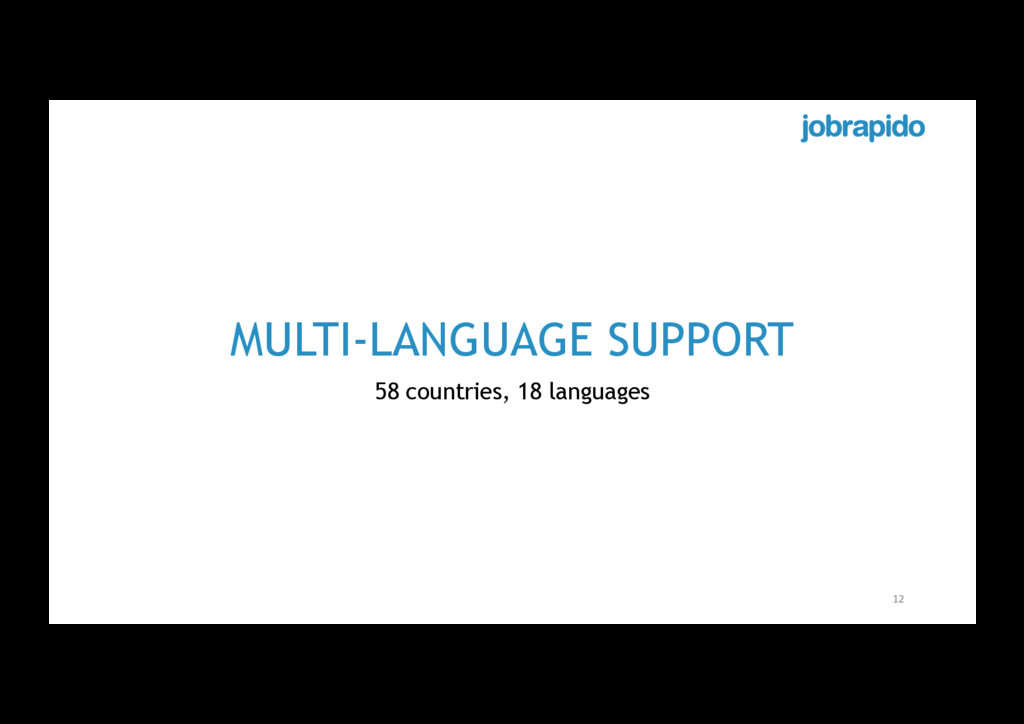 jobrapido

MULTI-LANGUAGE SUPPORT

58 countries, 18 languages

12